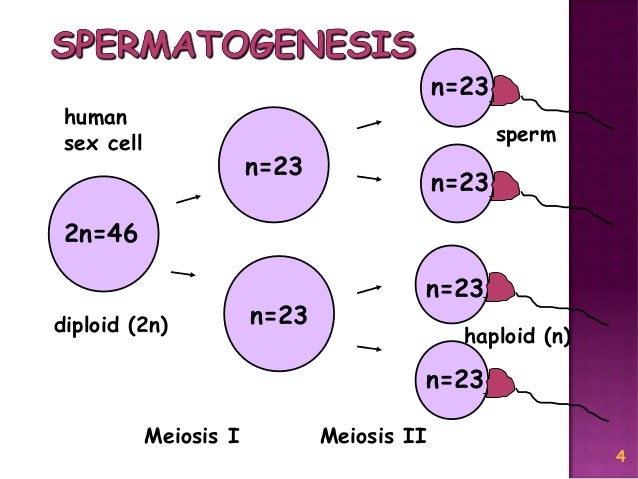 SPERMATOGENESIS

human sex cell

2n=46

diploid (2n)

n=23

n=23

n=23

sperm

n=23

n=23

haploid (n)

n=23

Meiosis I

Meiosis II

4